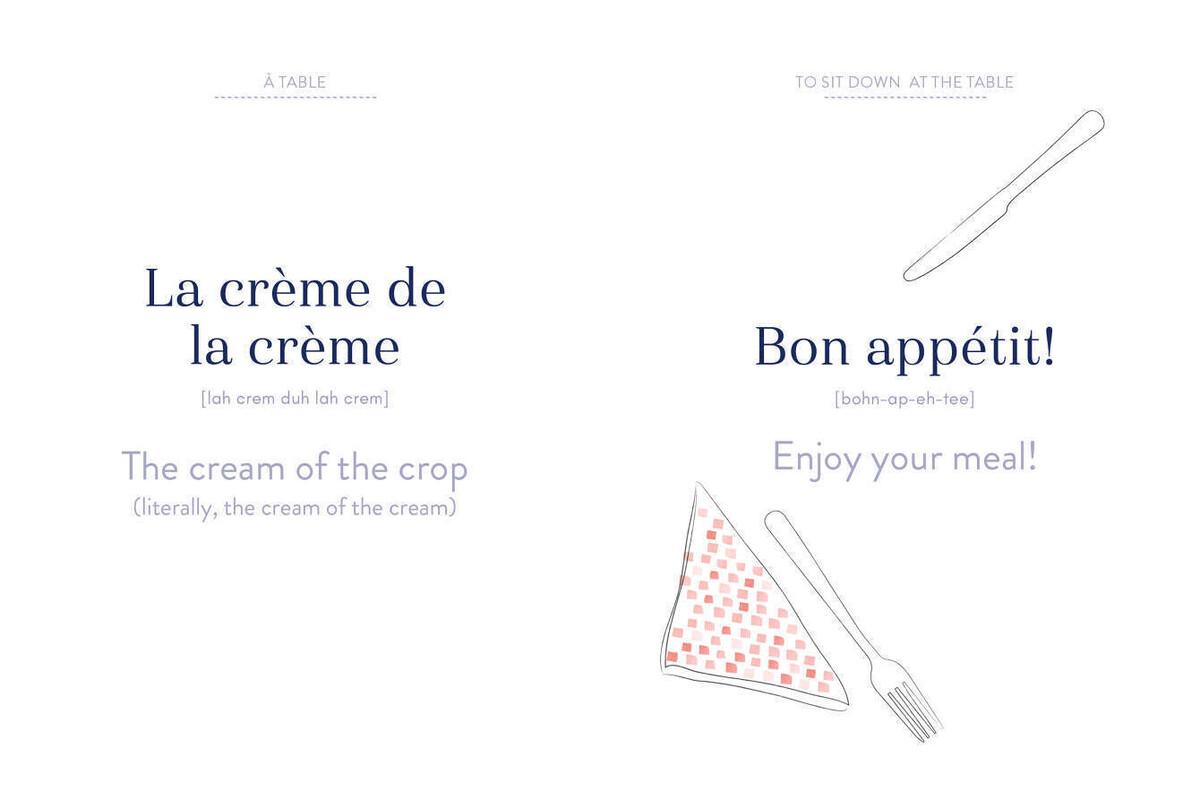 À TABLE

La crème de la crème

[lah crem duh lah crem]

The cream of the crop
(literally, the cream of the cream)

TO SIT DOWN AT THE TABLE

Bon appétit!

[bohn-ap-eh-tee]

Enjoy your meal!